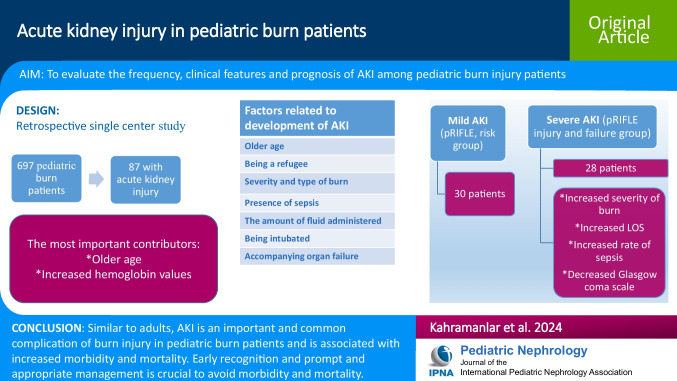 Acute kidney injury in pediatric burn patients

Original Article

AIM: To evaluate the frequency, clinical features and prognosis of AKI among pediatric burn injury patients

DESIGN:
Retrospective single center study

697 pediatric burn patients

87 with acute kidney injury

The most important contributors:
*Older age
*Increased hemoglobin values

| Factors related to development of AKI |
|---|
| Older age |
| Being a refugee |
| Severity and type of burn |
| Presence of sepsis |
| The amount of fluid administered |
| Being intubated |
| Accompanying organ failure |

Mild AKI (pRIFLE, risk group)

30 patients

Severe AKI (pRIFLE injury and failure group)

28 patients

*Increased severity of burn
*Increased LOS
*Increased rate of sepsis
*Decreased Glasgow coma scale

CONCLUSION: Similar to adults, AKI is an important and common complication of burn injury in pediatric burn patients and is associated with increased morbidity and mortality. Early recognition and prompt and appropriate management is crucial to avoid morbidity and mortality.

Kahramanlar et al. 2024

IPNA

Pediatric Nephrology
Journal of the
International Pediatric Nephrology Association